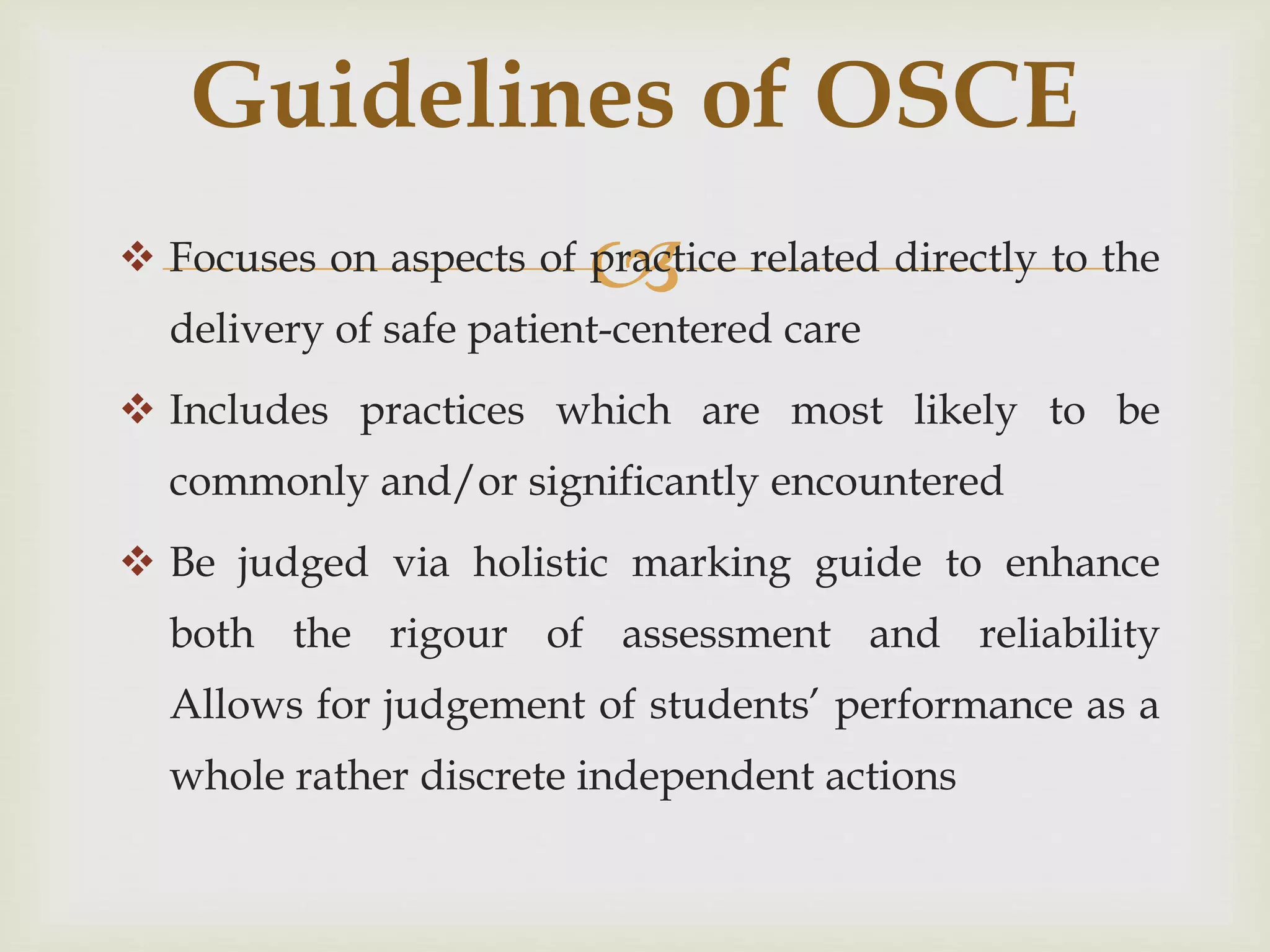 Guidelines of OSCE

❖ Focuses on aspects of practice related directly to the delivery of safe patient-centered care

❖ Includes practices which are most likely to be commonly and/or significantly encountered

❖ Be judged via holistic marking guide to enhance both the rigour of assessment and reliability Allows for judgement of students' performance as a whole rather discrete independent actions